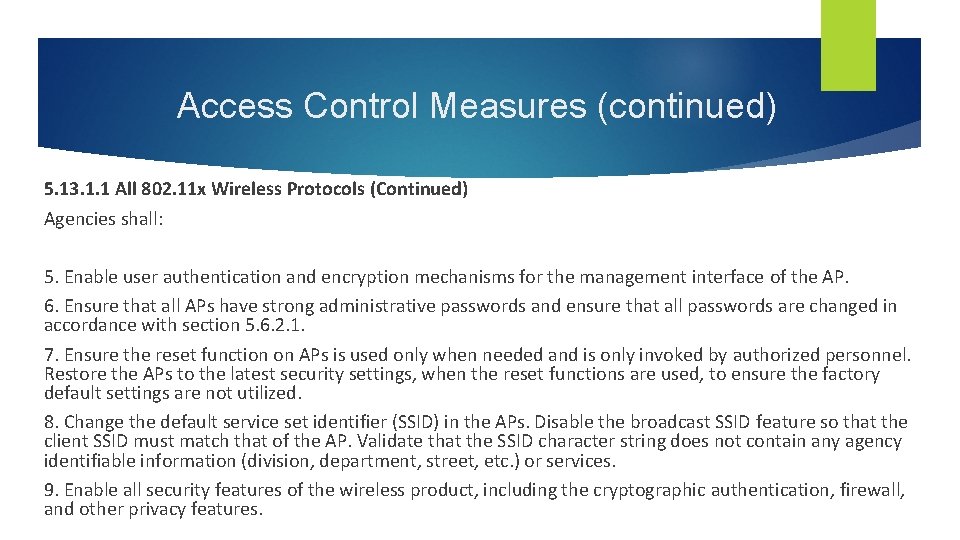 Access Control Measures (continued)

5.13.1.1 All 802.11x Wireless Protocols (Continued)

Agencies shall:

5. Enable user authentication and encryption mechanisms for the management interface of the AP.

6. Ensure that all APs have strong administrative passwords and ensure that all passwords are changed in accordance with section 5.6.2.1.

7. Ensure the reset function on APs is used only when needed and is only invoked by authorized personnel. Restore the APs to the latest security settings, when the reset functions are used, to ensure the factory default settings are not utilized.

8. Change the default service set identifier (SSID) in the APs. Disable the broadcast SSID feature so that the client SSID must match that of the AP. Validate that the SSID character string does not contain any agency identifiable information (division, department, street, etc.) or services.

9. Enable all security features of the wireless product, including the cryptographic authentication, firewall, and other privacy features.